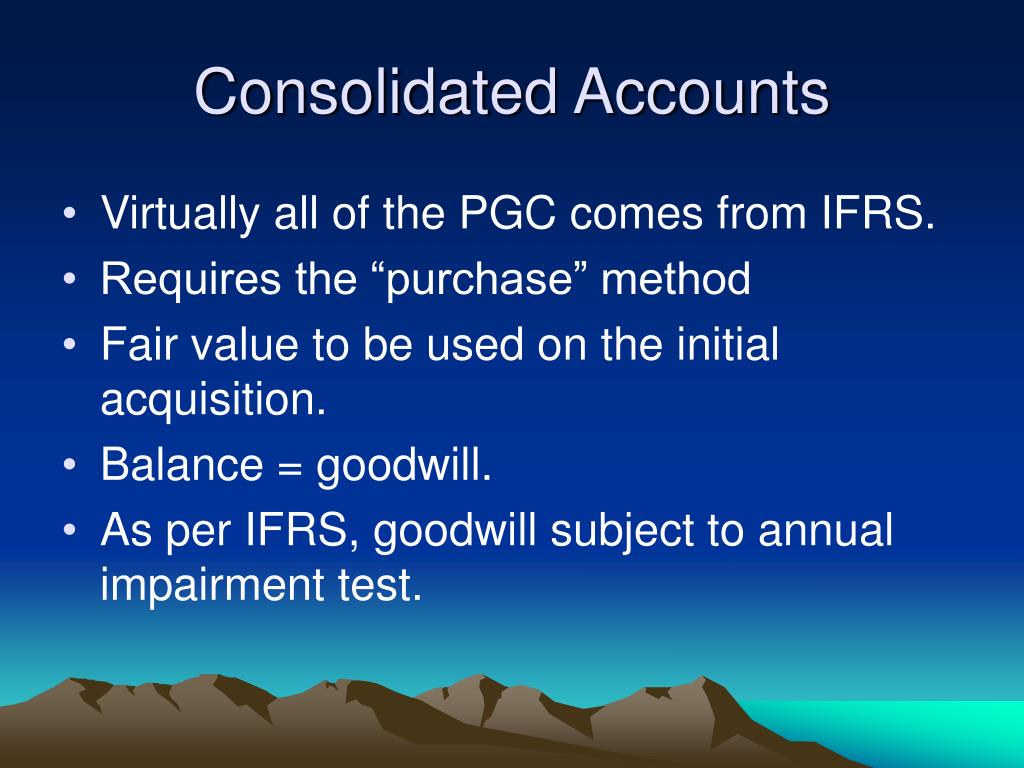 Consolidated Accounts

• Virtually all of the PGC comes from IFRS.
• Requires the “purchase” method
• Fair value to be used on the initial acquisition.
• Balance = goodwill.
• As per IFRS, goodwill subject to annual impairment test.